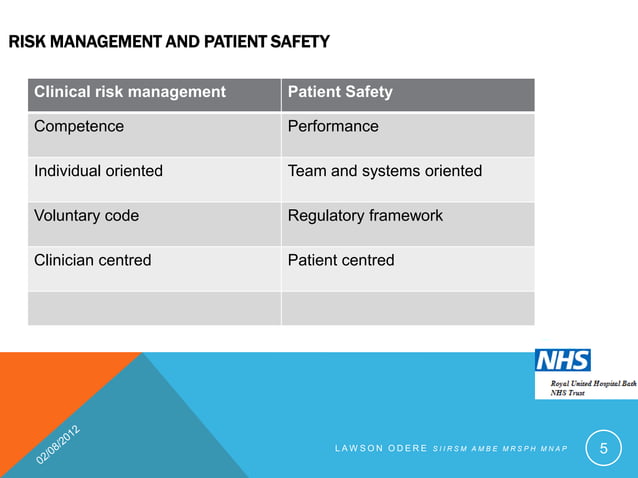 RISK MANAGEMENT AND PATIENT SAFETY

| Clinical risk management | Patient Safety |
|---|---|
| Competence | Performance |
| Individual oriented | Team and systems oriented |
| Voluntary code | Regulatory framework |
| Clinician centred | Patient centred |
| | |

NHS
Royal United Hospital Bath NHS Trust

02/08/2012

LAWSON ODERE SIIRSM AMBE MRSPH MNAP

5